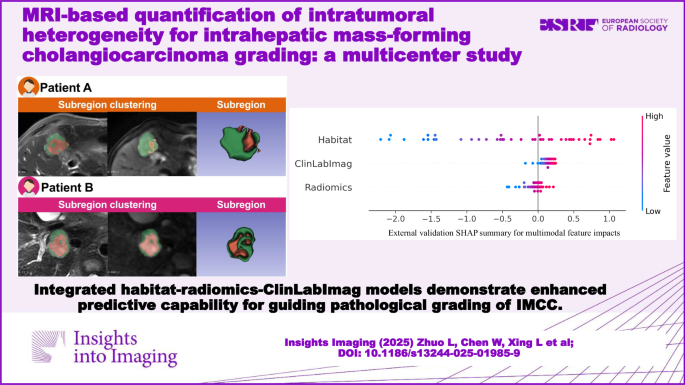 MRI-based quantification of intratumoral heterogeneity for intrahepatic mass-forming cholangiocarcinoma grading: a multicenter study

ESR EUROPEAN SOCIETY OF RADIOLOGY

Patient A

Subregion clustering

Subregion

Patient B

Subregion clustering

Subregion

Habitat

ClinLabImag

Radiomics

−2.0 −1.5 −1.0 −0.5 0.0 0.5 1.0

External validation SHAP summary for multimodal feature impacts

High

Feature value

Low

Integrated habitat-radiomics-ClinLabImag models demonstrate enhanced predictive capability for guiding pathological grading of IMCC.

Insights into Imaging

Insights Imaging (2025) Zhuo L, Chen W, Xing L et al; DOI: 10.1186/s13244-025-01985-9